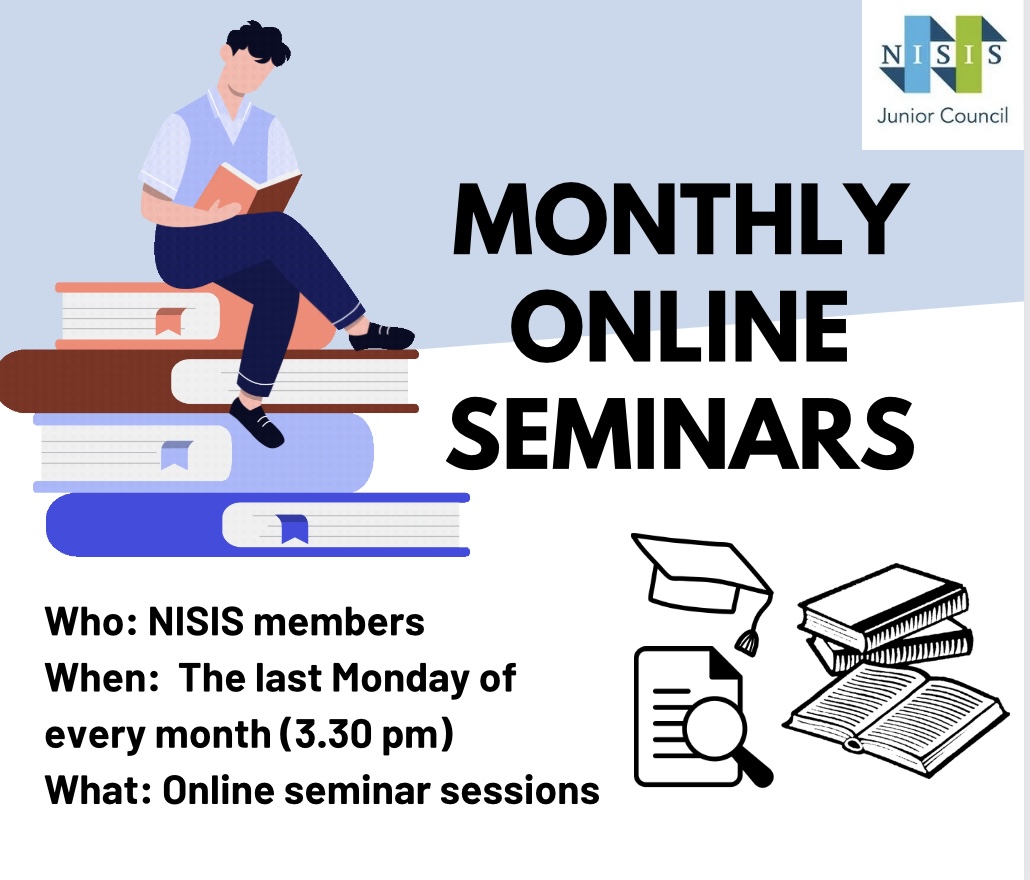 NISIS
Junior Council

MONTHLY ONLINE SEMINARS

Who: NISIS members
When: The last Monday of every month (3.30 pm)
What: Online seminar sessions